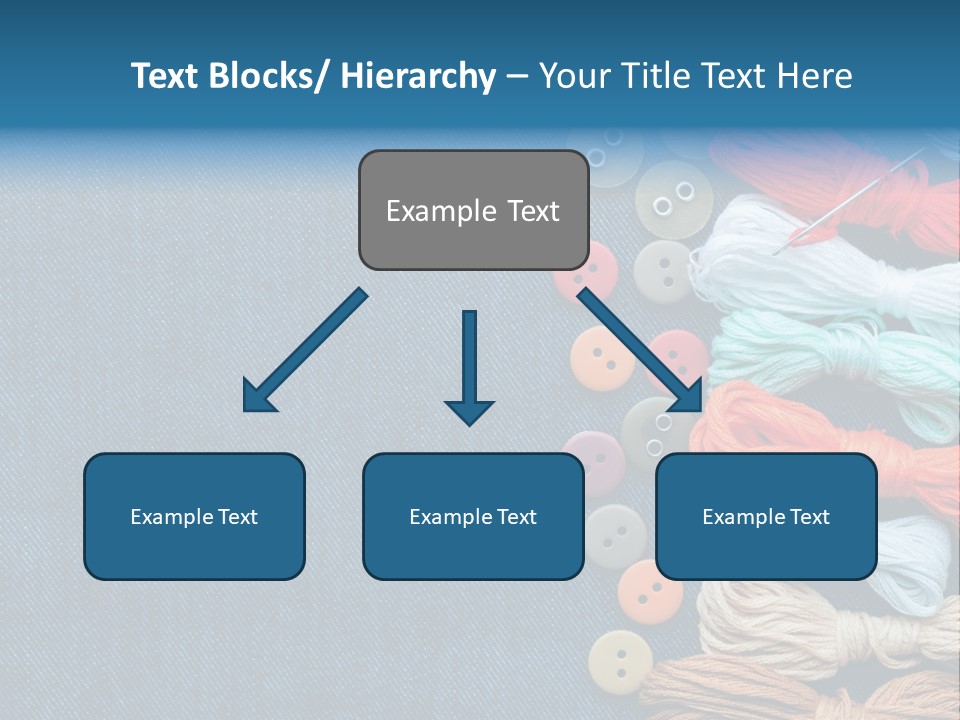 Text Blocks/ Hierarchy – Your Title Text Here

Example Text

Example Text

Example Text

Example Text